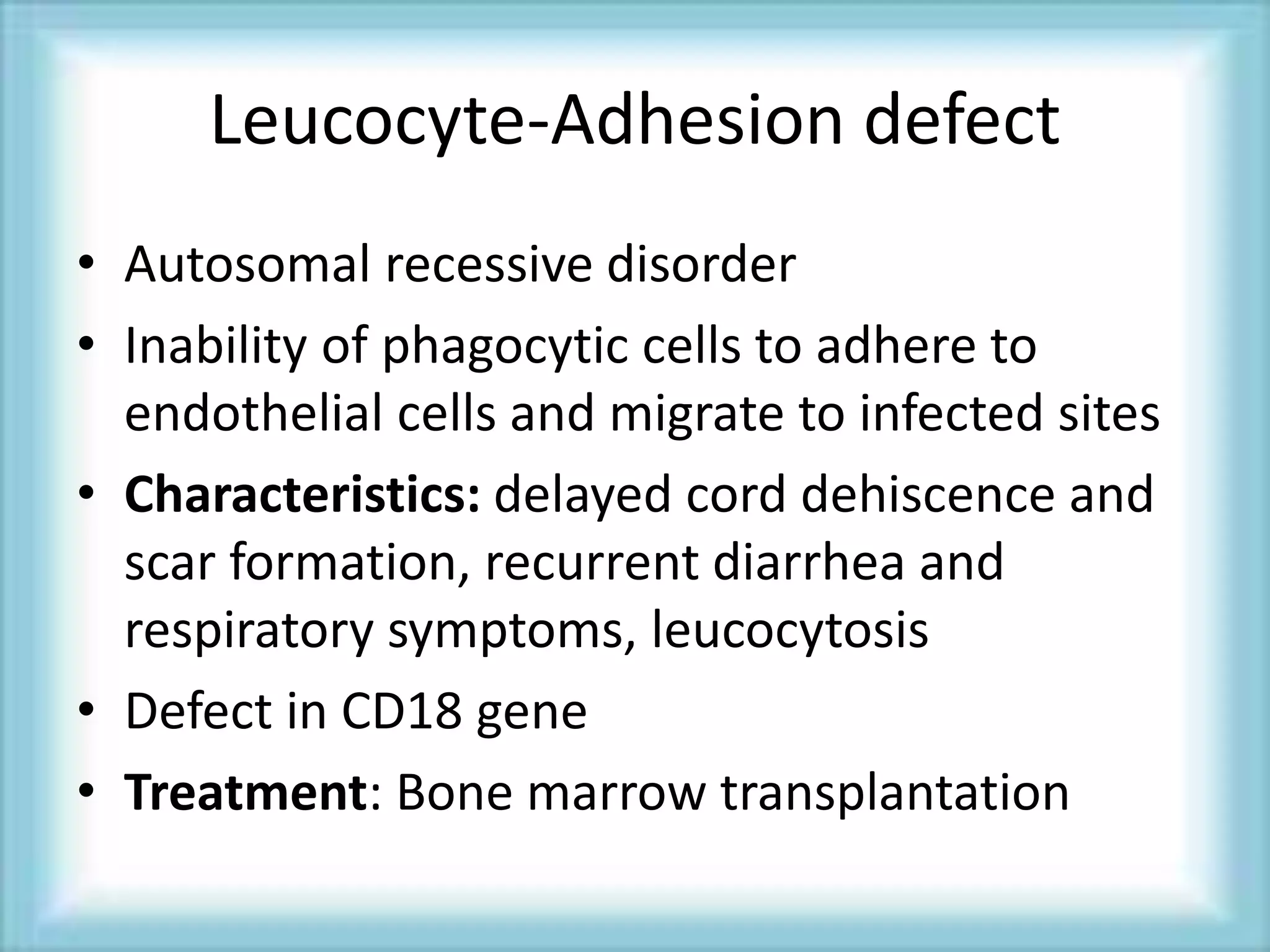 Leucocyte-Adhesion defect

• Autosomal recessive disorder
• Inability of phagocytic cells to adhere to endothelial cells and migrate to infected sites
• Characteristics: delayed cord dehiscence and scar formation, recurrent diarrhea and respiratory symptoms, leucocytosis
• Defect in CD18 gene
• Treatment: Bone marrow transplantation